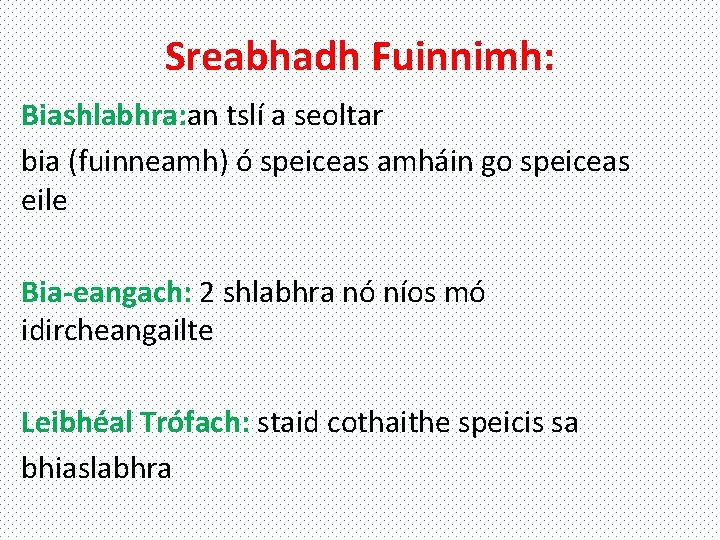 Sreabhadh Fuinnimh:

Biashlabhra:an tslí a seoltar bia (fuinneamh) ó speiceas amháin go speiceas eile

Bia-eangach: 2 shlabhra nó níos mó idircheangailte

Leibhéal Trófach: staid cothaithe speicis sa bhiaslabhra